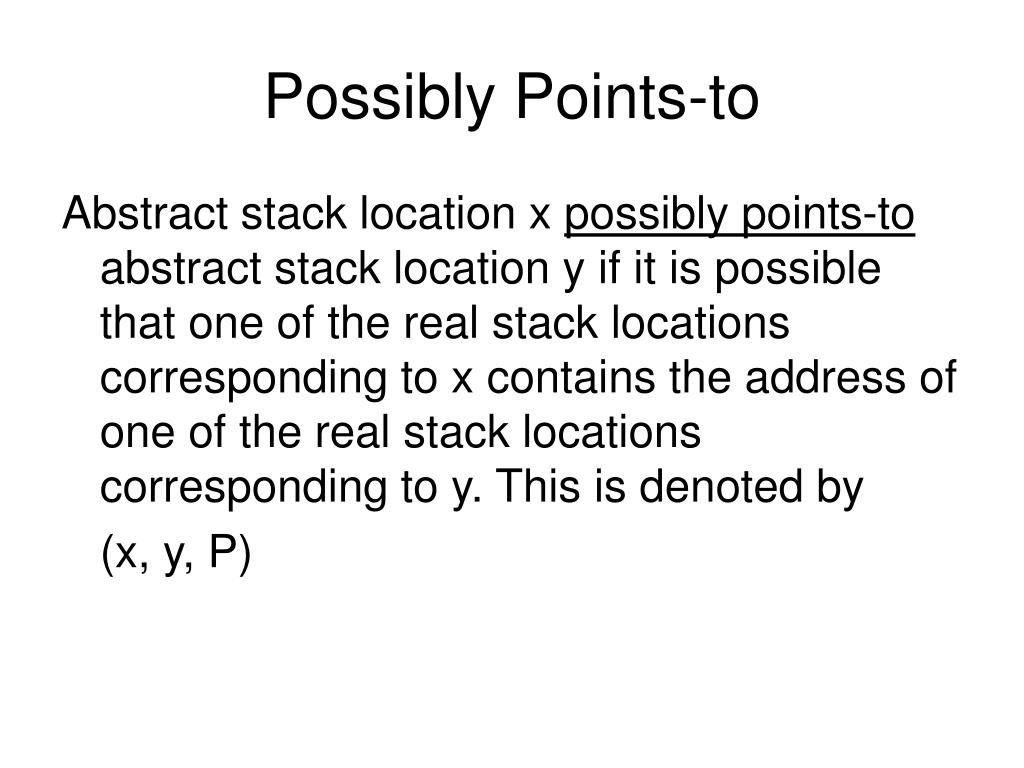 Possibly Points-to

Abstract stack location x possibly points-to abstract stack location y if it is possible that one of the real stack locations corresponding to x contains the address of one of the real stack locations corresponding to y. This is denoted by

(x, y, P)